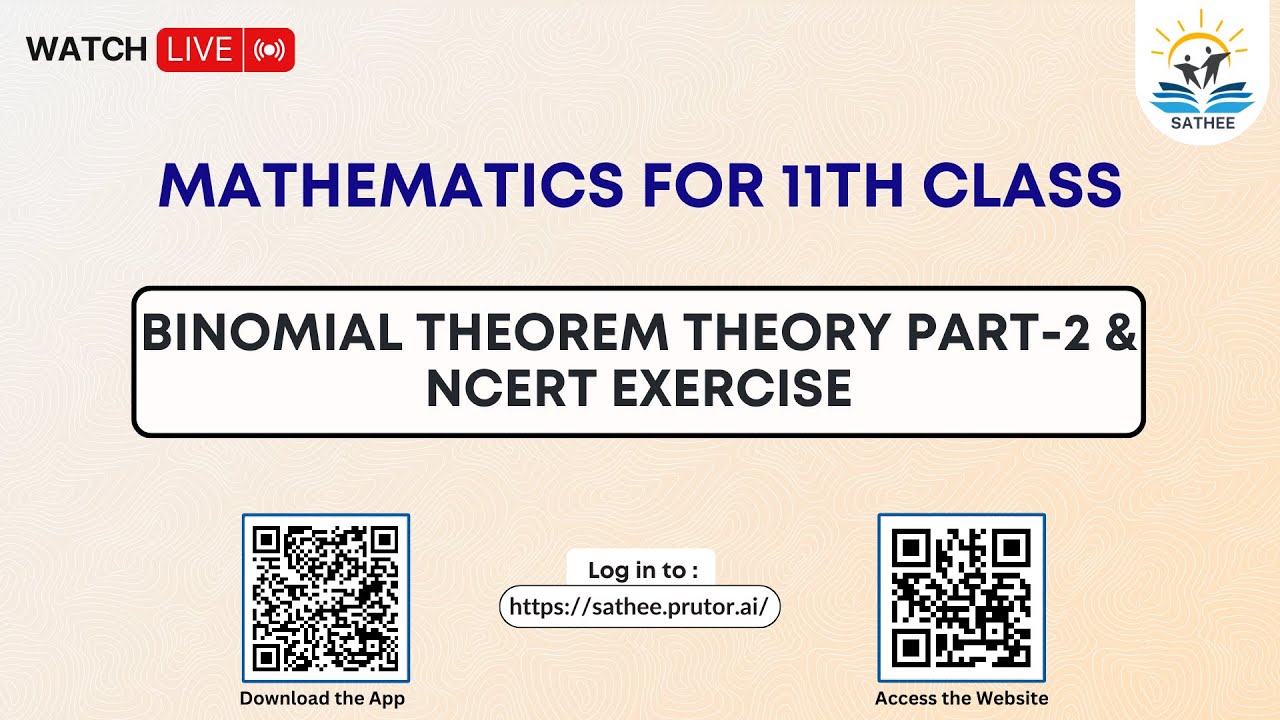 WATCH LIVE

SATHEE

MATHEMATICS FOR 11TH CLASS

BINOMIAL THEOREM THEORY PART-2 & NCERT EXERCISE

Download the App

Log in to :
https://sathee.prutor.ai/

Access the Website